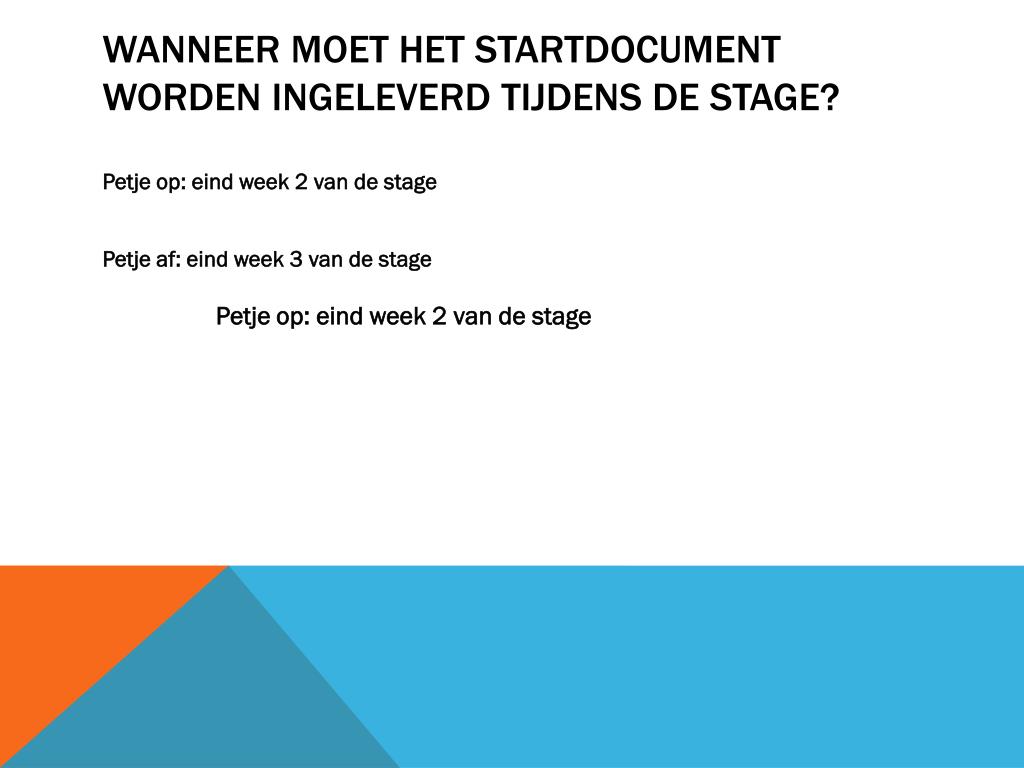 WANNEER MOET HET STARTDOCUMENT WORDEN INGELEVERD TIJDENS DE STAGE?

Petje op: eind week 2 van de stage

Petje af: eind week 3 van de stage

Petje op: eind week 2 van de stage